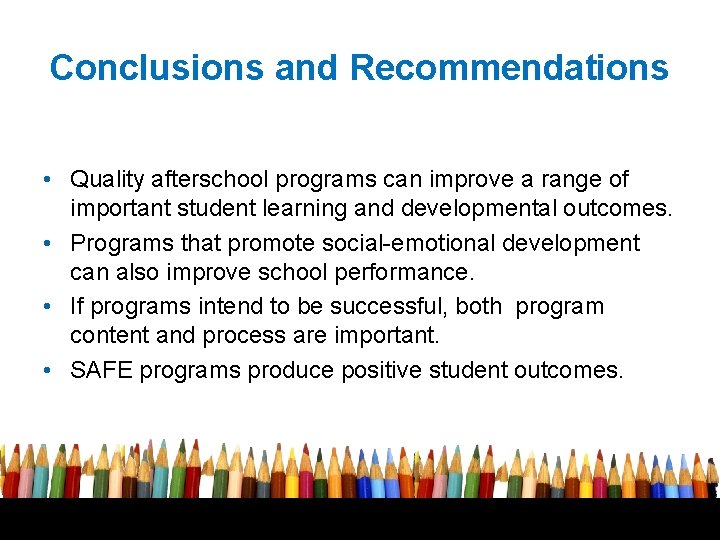 Conclusions and Recommendations

• Quality afterschool programs can improve a range of important student learning and developmental outcomes.
• Programs that promote social-emotional development can also improve school performance.
• If programs intend to be successful, both program content and process are important.
• SAFE programs produce positive student outcomes.